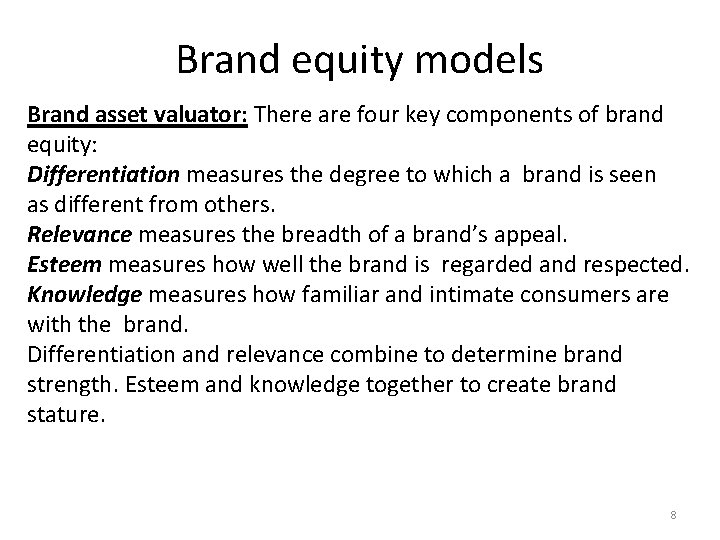 Brand equity models

Brand asset valuator: There are four key components of brand equity:
Differentiation measures the degree to which a brand is seen as different from others.
Relevance measures the breadth of a brand's appeal.
Esteem measures how well the brand is regarded and respected.
Knowledge measures how familiar and intimate consumers are with the brand.
Differentiation and relevance combine to determine brand strength. Esteem and knowledge together to create brand stature.

8